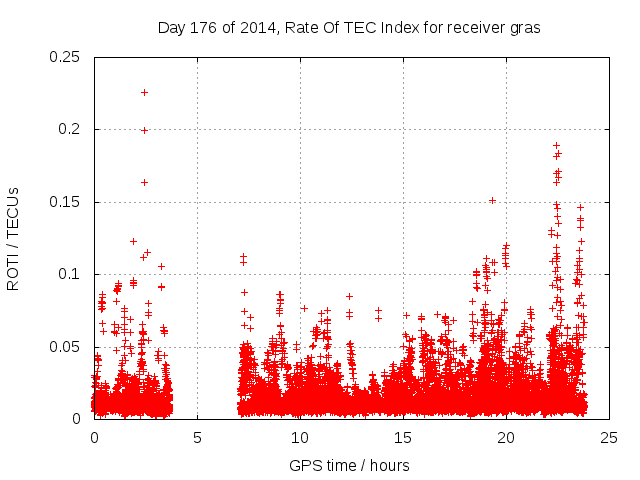 Day 176 of 2014, Rate Of TEC Index for receiver gras

ROTI / TECUs

0.25
0.2
0.15
0.1
0.05
0

0
5
10
15
20
25

GPS time / hours